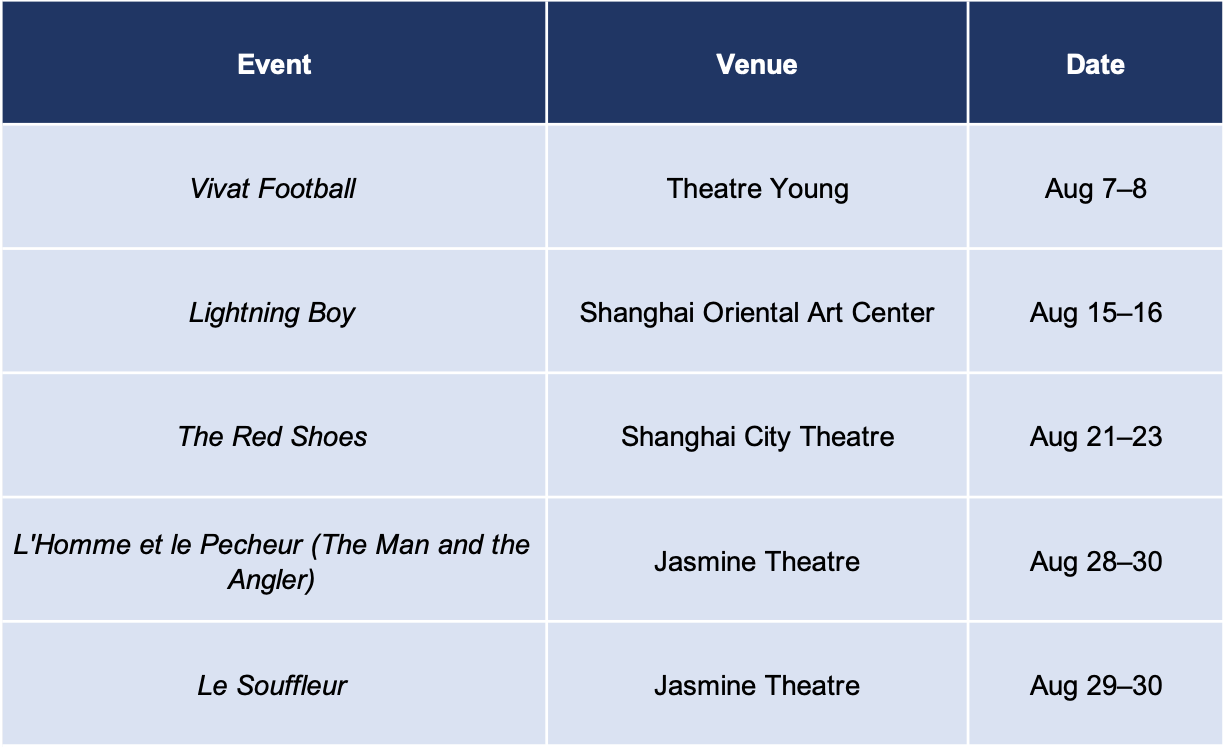 | Event | Venue | Date |
|---|---|---|
| Vivat Football | Theatre Young | Aug 7–8 |
| Lightning Boy | Shanghai Oriental Art Center | Aug 15–16 |
| The Red Shoes | Shanghai City Theatre | Aug 21–23 |
| L'Homme et le Pecheur (The Man and the Angler) | Jasmine Theatre | Aug 28–30 |
| Le Souffleur | Jasmine Theatre | Aug 29–30 |